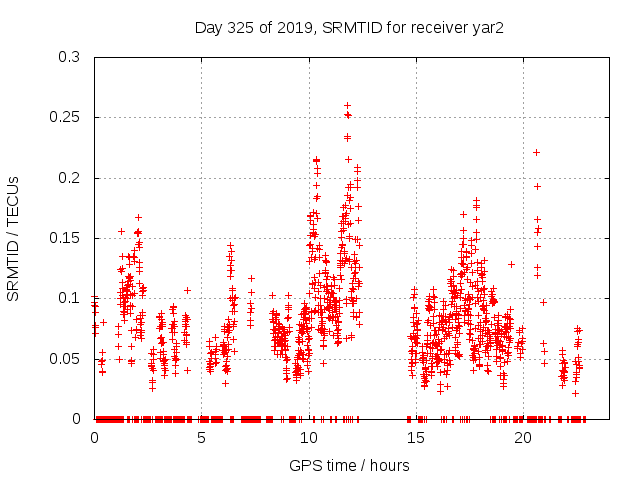 Day 325 of 2019, SRMTID for receiver yar2

SRMTID / TECUs

0.3
0.25
0.2
0.15
0.1
0.05
0

0
5
10
15
20

GPS time / hours